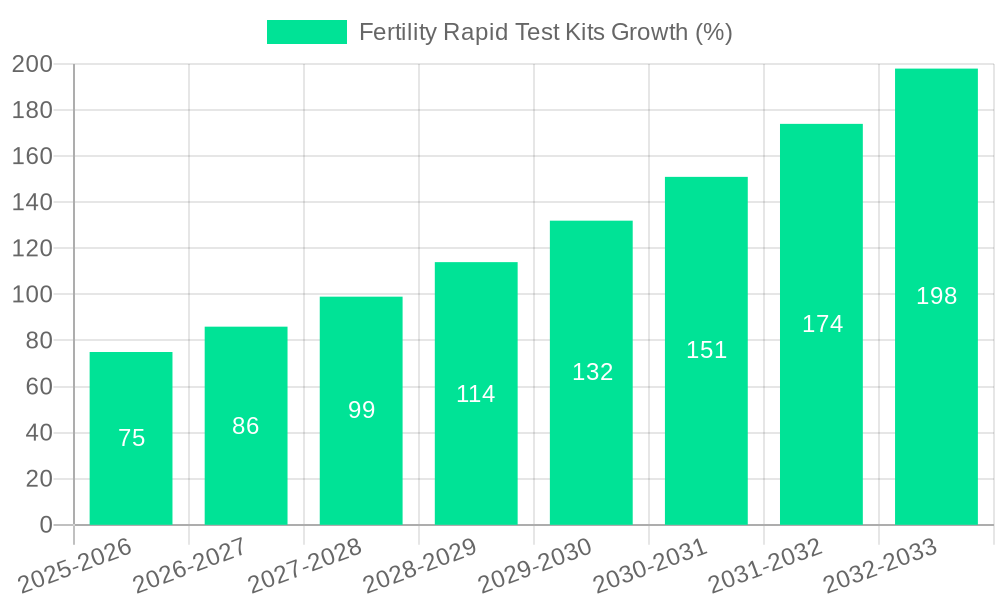 Fertility Rapid Test Kits Growth (%)

200
180
160
140
120
100
80
60
40
20
0

75
86
99
114
132
151
174
198

2025-2026
2026-2027
2027-2028
2028-2029
2029-2030
2030-2031
2031-2032
2032-2033